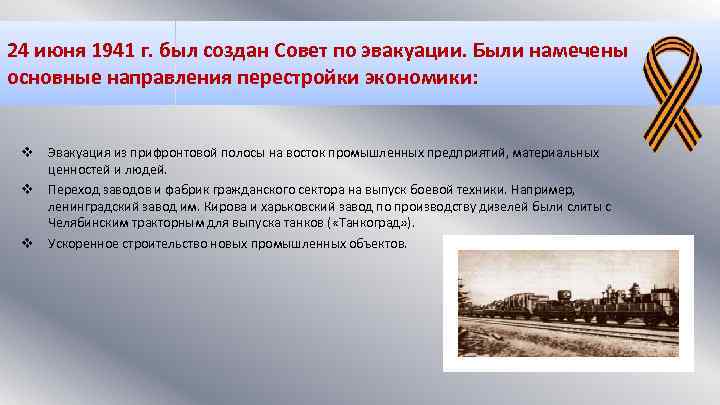 24 июня 1941 г. был создан Совет по эвакуации. Были намечены основные направления перестройки экономики:

❖ Эвакуация из прифронтовой полосы на восток промышленных предприятий, материальных ценностей и людей.

❖ Переход заводов и фабрик гражданского сектора на выпуск боевой техники. Например, ленинградский завод им. Кирова и харьковский завод по производству дизелей были слиты с Челябинским тракторным для выпуска танков («Танкоград»).

❖ Ускоренное строительство новых промышленных объектов.